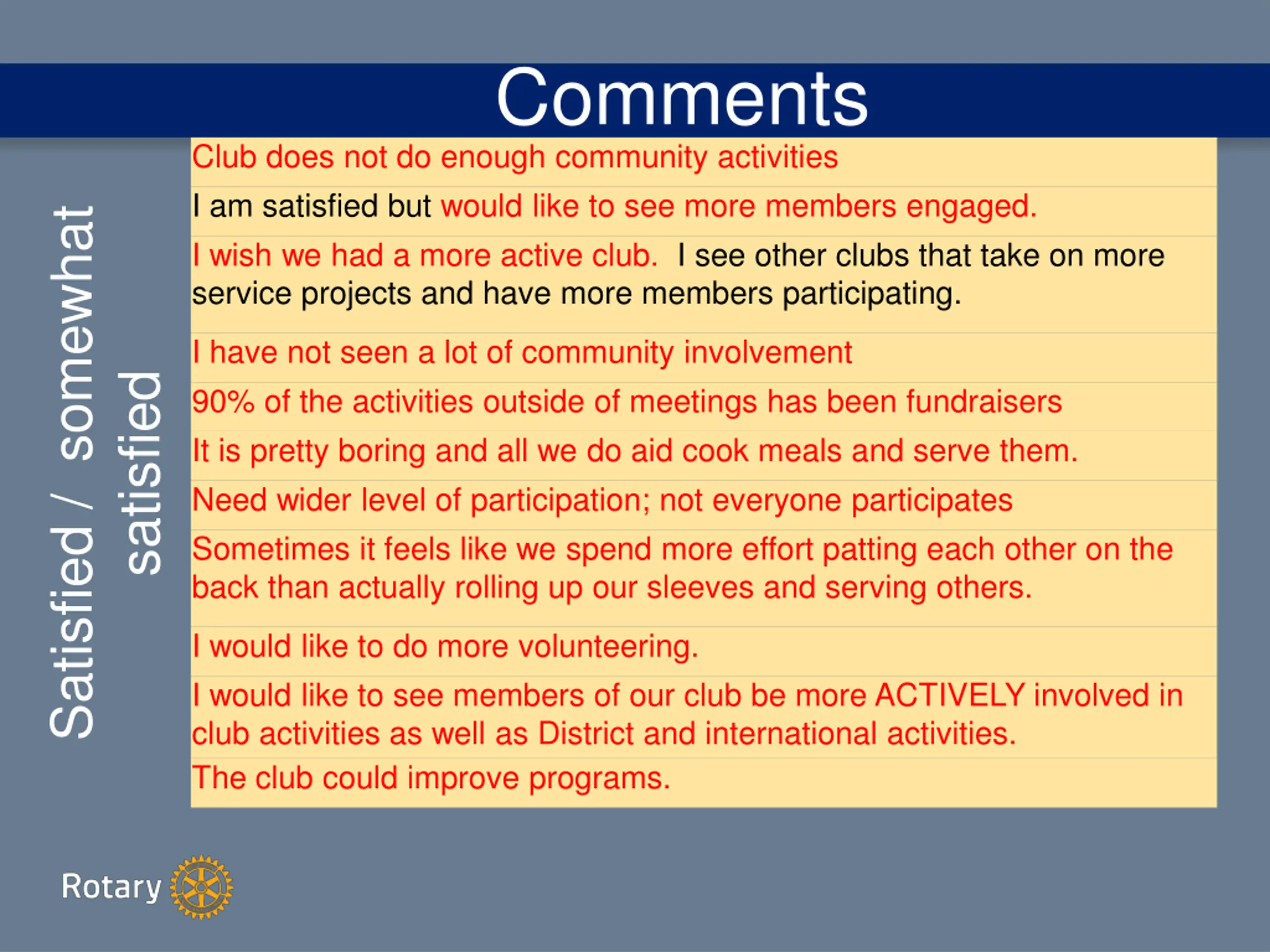 Comments

Satisfied / somewhat satisfied

Club does not do enough community activities

I am satisfied but would like to see more members engaged.

I wish we had a more active club. I see other clubs that take on more service projects and have more members participating.

I have not seen a lot of community involvement

90% of the activities outside of meetings has been fundraisers

It is pretty boring and all we do aid cook meals and serve them.

Need wider level of participation; not everyone participates

Sometimes it feels like we spend more effort patting each other on the back than actually rolling up our sleeves and serving others.

I would like to do more volunteering.

I would like to see members of our club be more ACTIVELY involved in club activities as well as District and international activities.

The club could improve programs.

Rotary